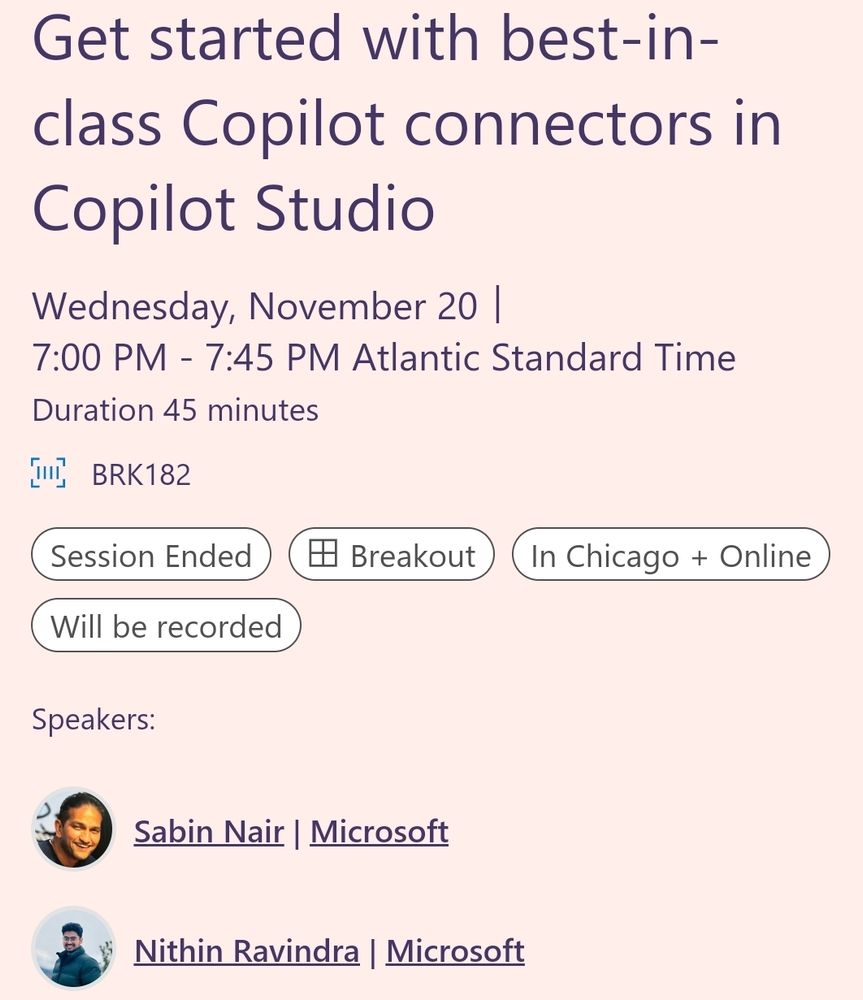 Get started with best-in-class Copilot connectors in Copilot Studio

Wednesday, November 20 |
7:00 PM - 7:45 PM Atlantic Standard Time
Duration 45 minutes

BRK182

Session Ended
Breakout
In Chicago + Online
Will be recorded

Speakers:

Sabin Nair | Microsoft

Nithin Ravindra | Microsoft